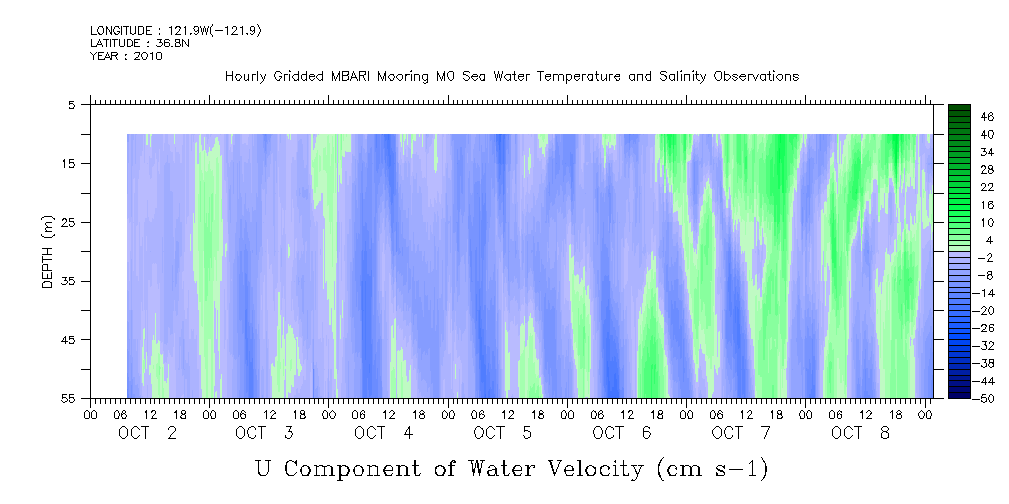 LONGITUDE : 121.9W(-121.9)
LATITUDE : 36.8N
YEAR : 2010

Hourly Gridded MBARI Mooring M0 Sea Water Temperature and Salinity Observations

DEPTH (m)

5
15
25
35
45
55

46
40
34
28
22
16
10
4
-2
-8
-14
-20
-26
-32
-38
-44
-50

00 06 12 18 00 06 12 18 00 06 12 18 00 06 12 18 00 06 12 18 00 06 12 18 00 06 12 18 00

OCT 2 OCT 3 OCT 4 OCT 5 OCT 6 OCT 7 OCT 8

U Component of Water Velocity (cm s-1)